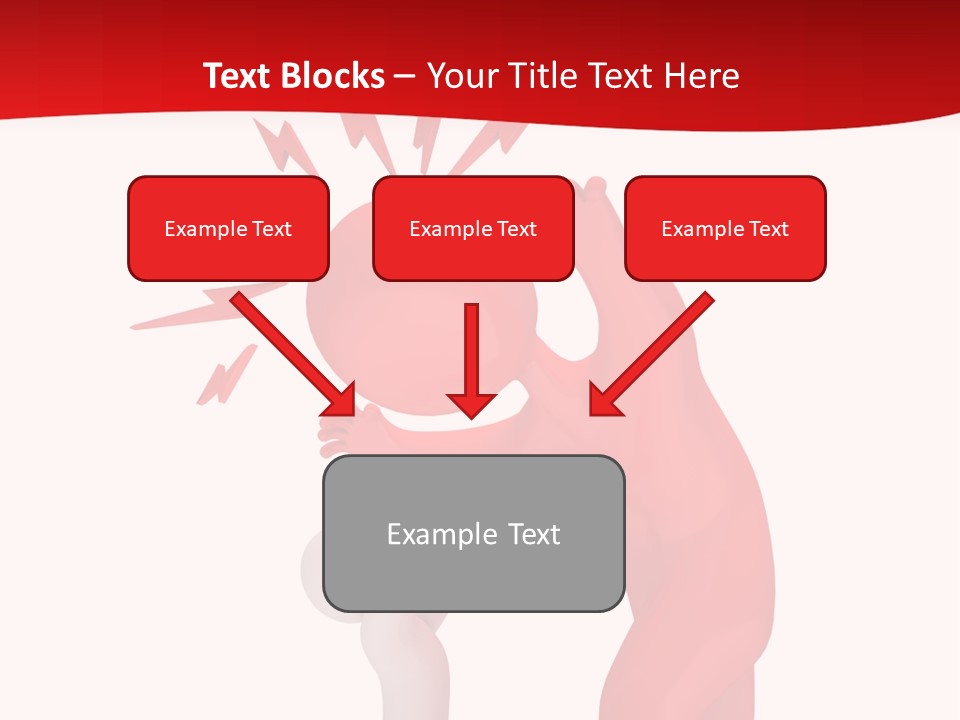 Text Blocks – Your Title Text Here

Example Text

Example Text

Example Text

Example Text